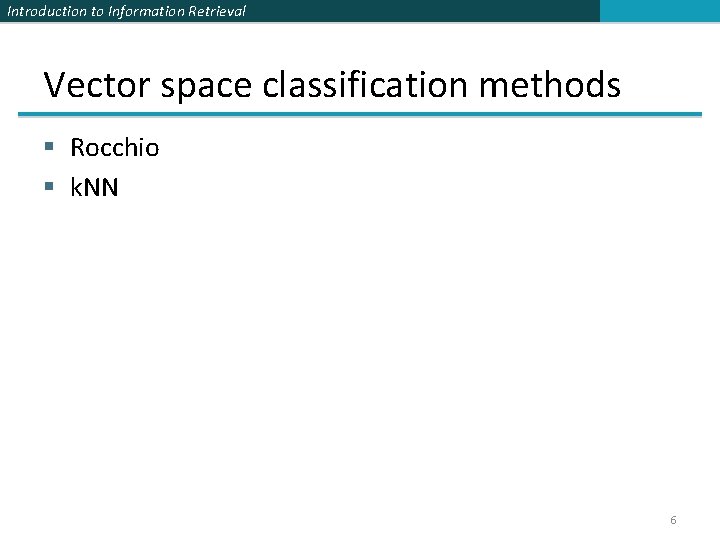 Introduction to Information Retrieval

Vector space classification methods

▪ Rocchio
▪ kNN

6